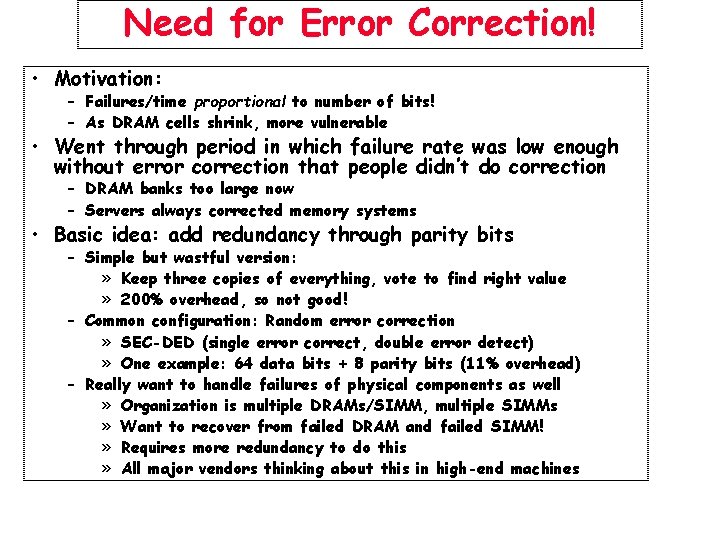 Need for Error Correction!

• Motivation:
– Failures/time proportional to number of bits!
– As DRAM cells shrink, more vulnerable
• Went through period in which failure rate was low enough without error correction that people didn't do correction
– DRAM banks too large now
– Servers always corrected memory systems
• Basic idea: add redundancy through parity bits
– Simple but wastful version:
» Keep three copies of everything, vote to find right value
» 200% overhead, so not good!
– Common configuration: Random error correction
» SEC-DED (single error correct, double error detect)
» One example: 64 data bits + 8 parity bits (11% overhead)
– Really want to handle failures of physical components as well
» Organization is multiple DRAMs/SIMM, multiple SIMMs
» Want to recover from failed DRAM and failed SIMM!
» Requires more redundancy to do this
» All major vendors thinking about this in high-end machines